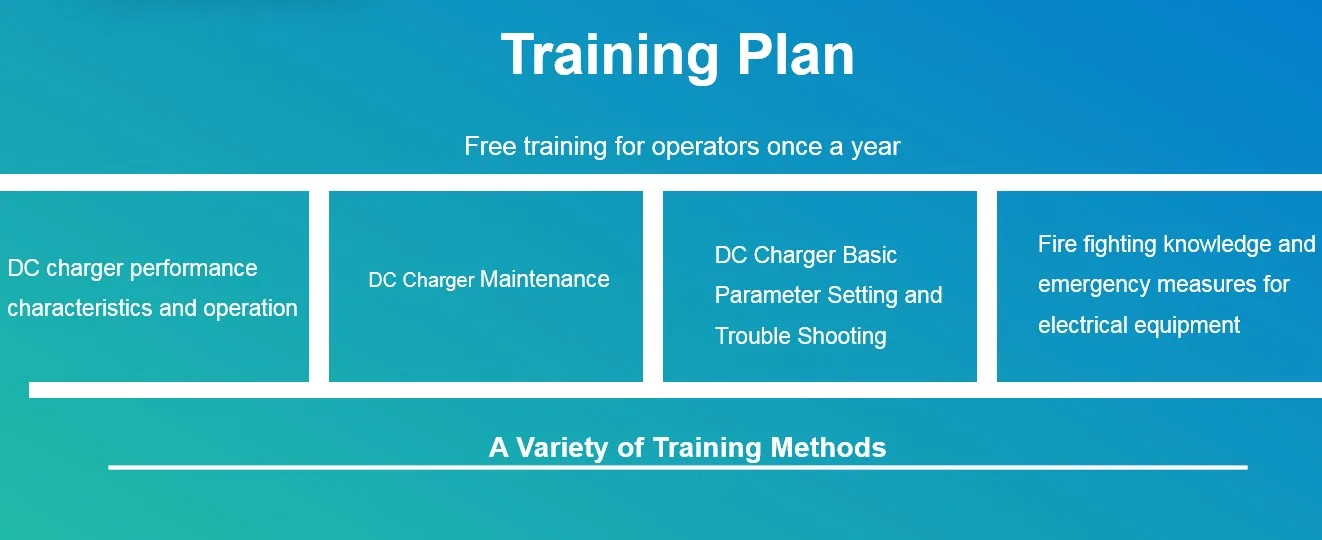 Training Plan

Free training for operators once a year

DC charger performance characteristics and operation

DC Charger Maintenance

DC Charger Basic Parameter Setting and Trouble Shooting

Fire fighting knowledge and emergency measures for electrical equipment

A Variety of Training Methods